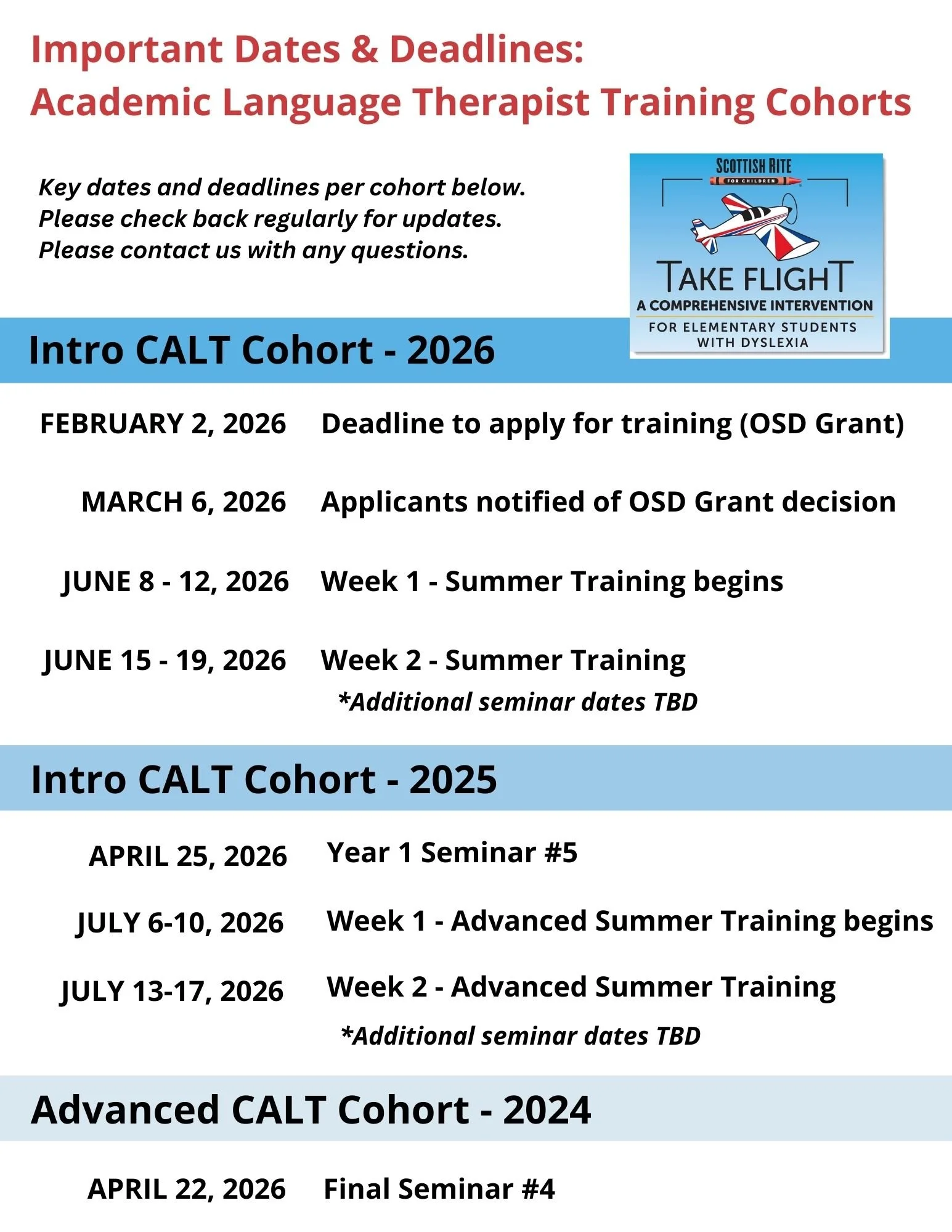 Important Dates & Deadlines:
Academic Language Therapist Training Cohorts

Key dates and deadlines per cohort below.
Please check back regularly for updates.
Please contact us with any questions.

SCOTTISH RITE
FOR CHILDREN
TAKE FLIGHT
A COMPREHENSIVE INTERVENTION
FOR ELEMENTARY STUDENTS WITH DYSLEXIA

Intro CALT Cohort - 2026

FEBRUARY 2, 2026 Deadline to apply for training (OSD Grant)

MARCH 6, 2026 Applicants notified of OSD Grant decision

JUNE 8 - 12, 2026 Week 1 - Summer Training begins

JUNE 15 - 19, 2026 Week 2 - Summer Training

*Additional seminar dates TBD

Intro CALT Cohort - 2025

APRIL 25, 2026 Year 1 Seminar #5

JULY 6-10, 2026 Week 1 - Advanced Summer Training begins

JULY 13-17, 2026 Week 2 - Advanced Summer Training

*Additional seminar dates TBD

Advanced CALT Cohort - 2024

APRIL 22, 2026 Final Seminar #4